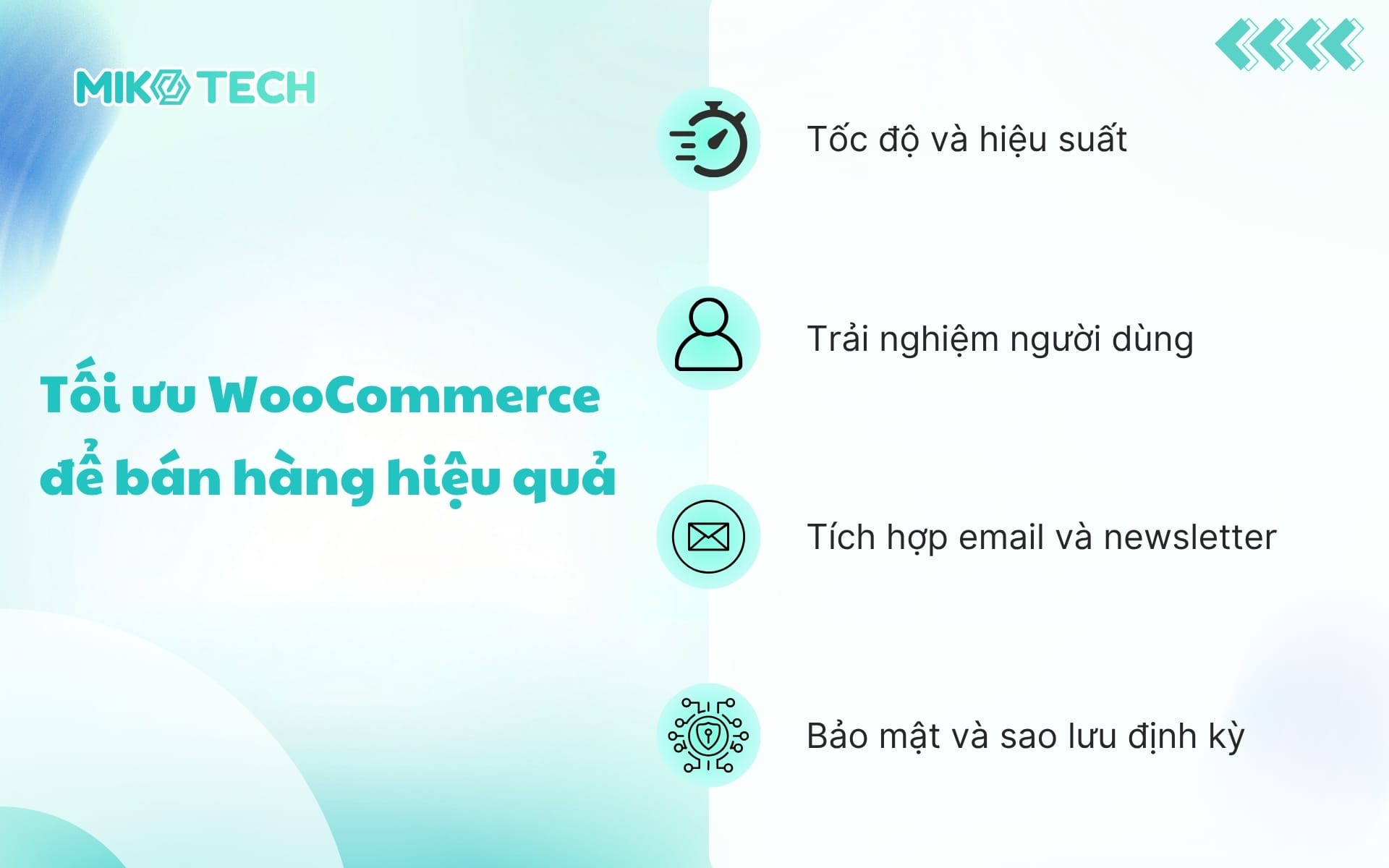 MIKO TECH

Tối ưu WooCommerce để bán hàng hiệu quả

Tốc độ và hiệu suất

Trải nghiệm người dùng

Tích hợp email và newsletter

Bảo mật và sao lưu định kỳ